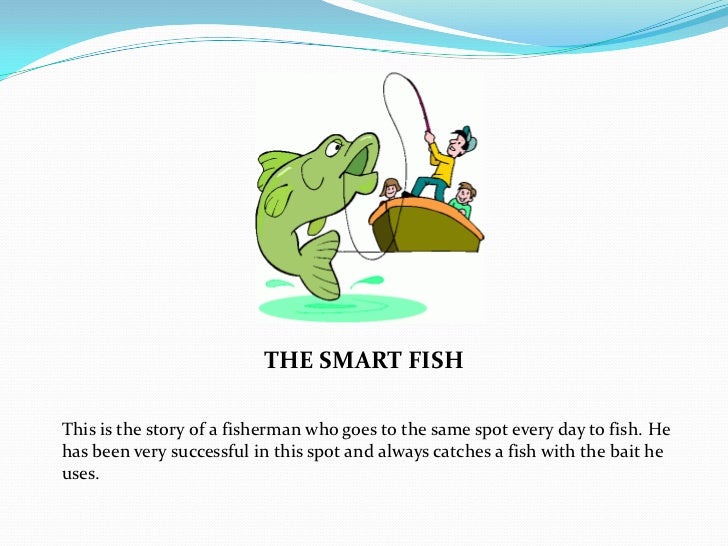 THE SMART FISH

This is the story of a fisherman who goes to the same spot every day to fish. He has been very successful in this spot and always catches a fish with the bait he uses.